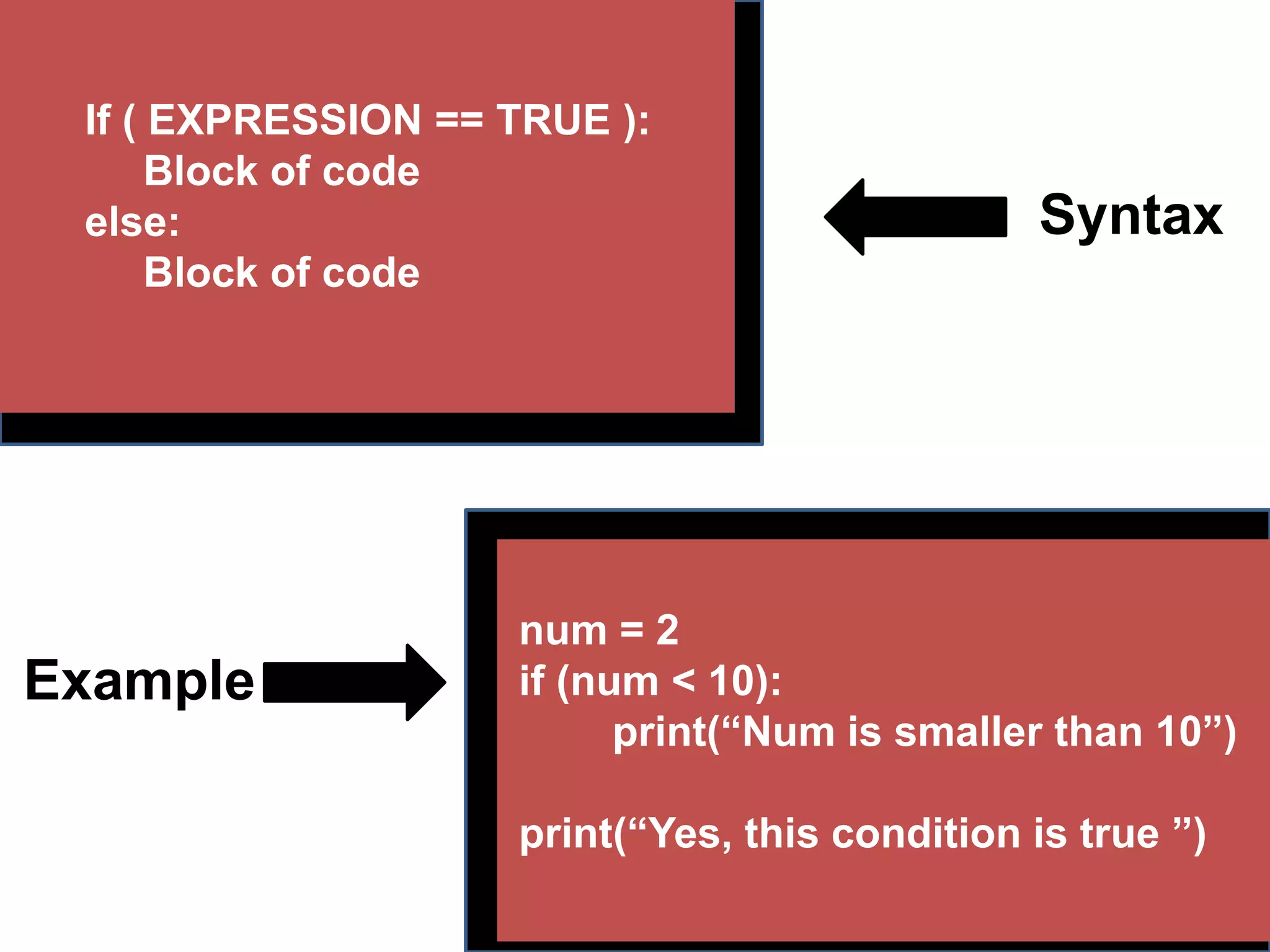 If ( EXPRESSION == TRUE ):
Block of code
else:
Block of code

Syntax

Example

num = 2
if (num < 10):
print(“Num is smaller than 10”)

print(“Yes, this condition is true ”)